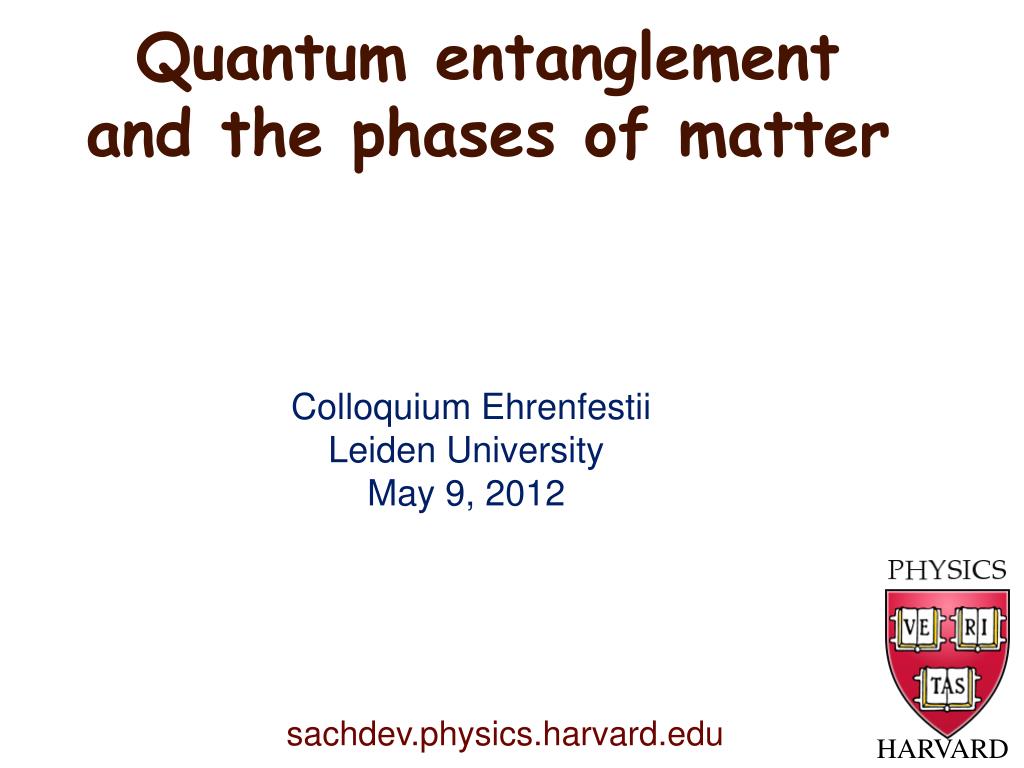 Quantum entanglement and the phases of matter

Colloquium Ehrenfestii
Leiden University
May 9, 2012

PHYSICS
VE RI
TAS
HARVARD

sachdev.physics.harvard.edu